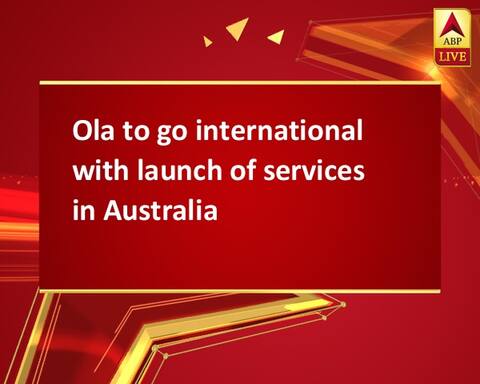 ABP
LIVE

Ola to go international with launch of services in Australia